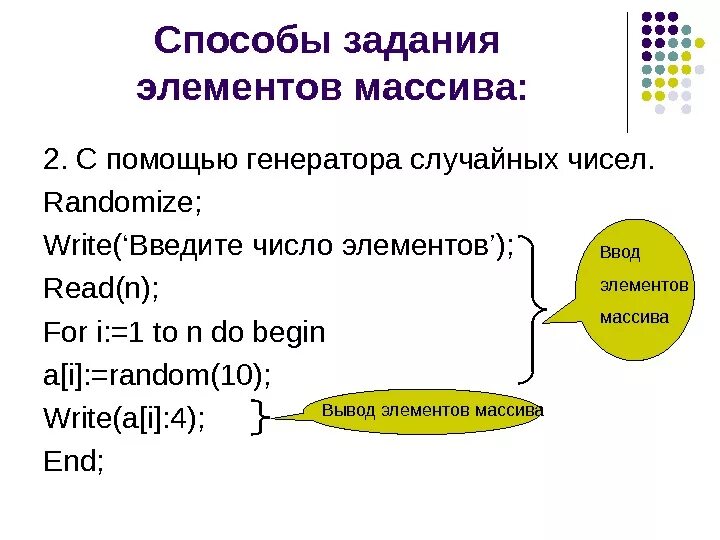 Способы задания элементов массива:

2. С помощью генератора случайных чисел.
Randomize;
Write(‘Введите число элементов’);
Read(n);
For i:=1 to n do begin
a[i]:=random(10);
Write(a[i]:4);
End;

Ввод элементов массива

Вывод элементов массива